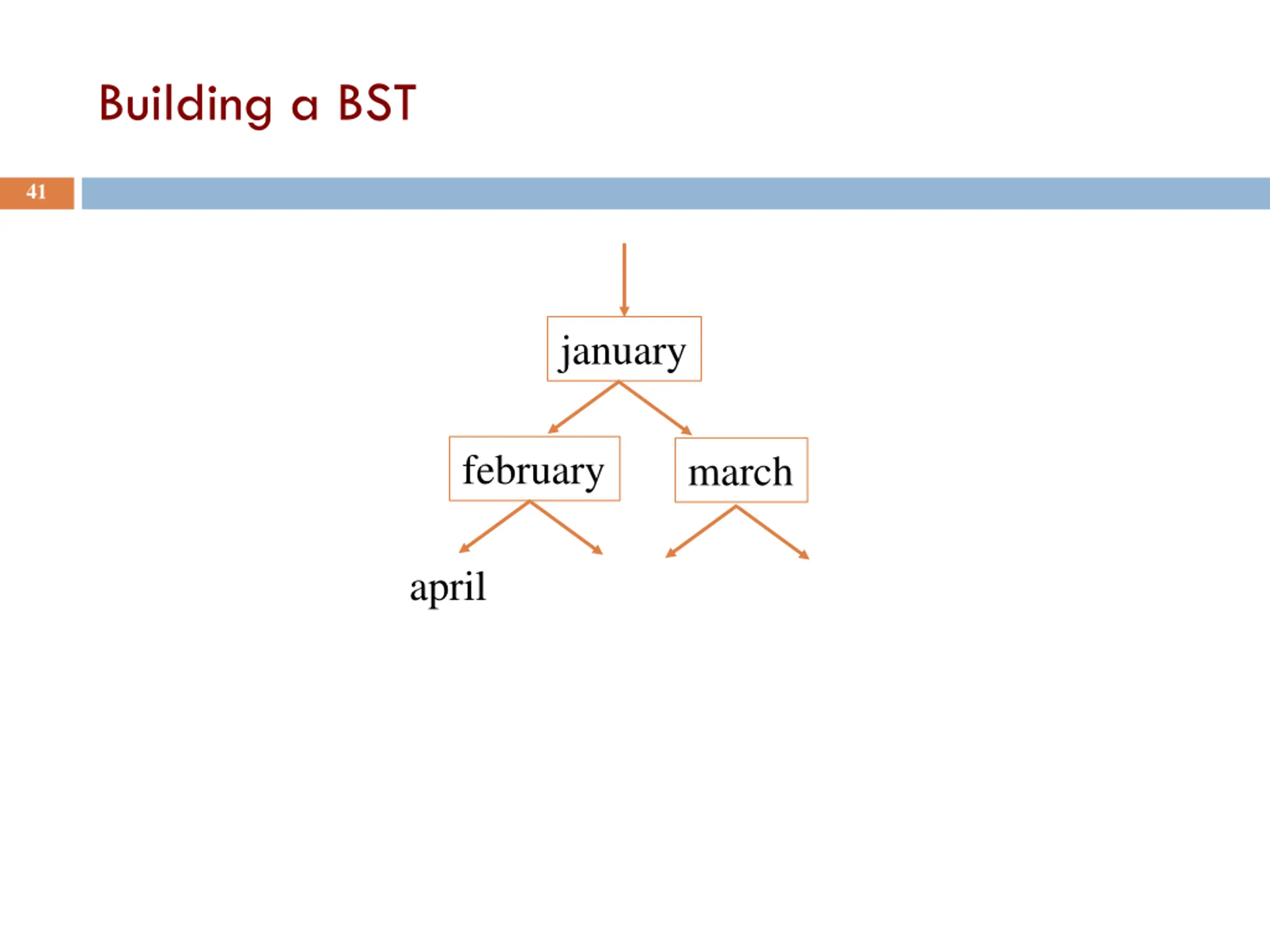 Building a BST

41

january

february

march

april